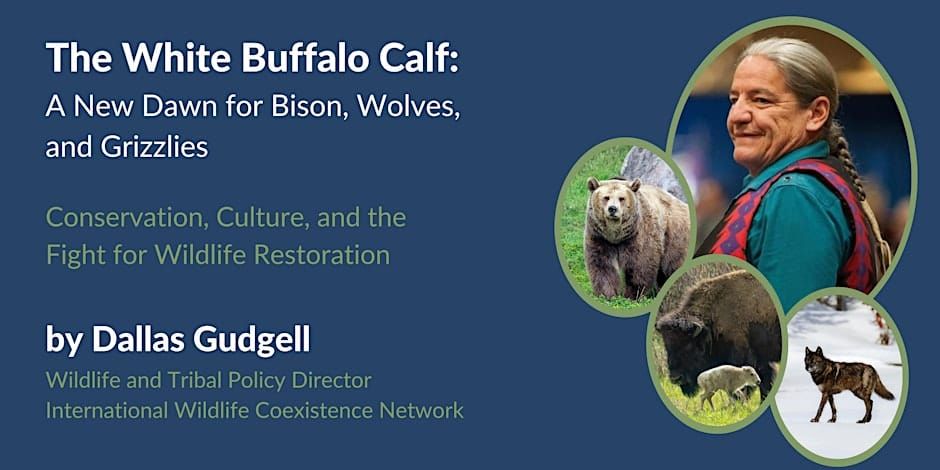 The White Buffalo Calf:
A New Dawn for Bison, Wolves, and Grizzlies

Conservation, Culture, and the Fight for Wildlife Restoration

by Dallas Gudgell
Wildlife and Tribal Policy Director
International Wildlife Coexistence Network